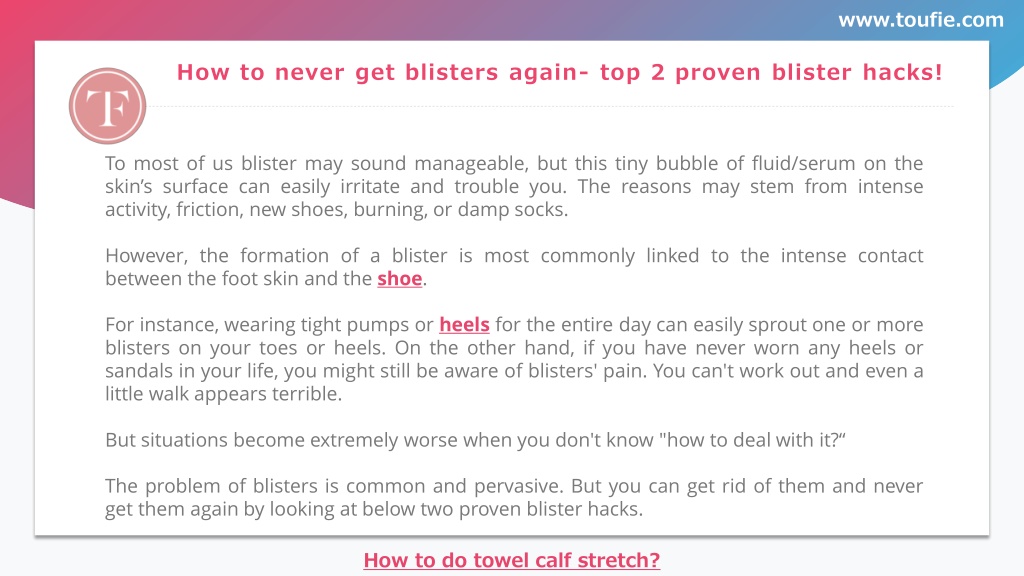 www.toufie.com

TF

How to never get blisters again- top 2 proven blister hacks!

To most of us blister may sound manageable, but this tiny bubble of fluid/serum on the skin’s surface can easily irritate and trouble you. The reasons may stem from intense activity, friction, new shoes, burning, or damp socks.

However, the formation of a blister is most commonly linked to the intense contact between the foot skin and the shoe.

For instance, wearing tight pumps or heels for the entire day can easily sprout one or more blisters on your toes or heels. On the other hand, if you have never worn any heels or sandals in your life, you might still be aware of blisters' pain. You can't work out and even a little walk appears terrible.

But situations become extremely worse when you don't know "how to deal with it?“

The problem of blisters is common and pervasive. But you can get rid of them and never get them again by looking at below two proven blister hacks.

How to do towel calf stretch?